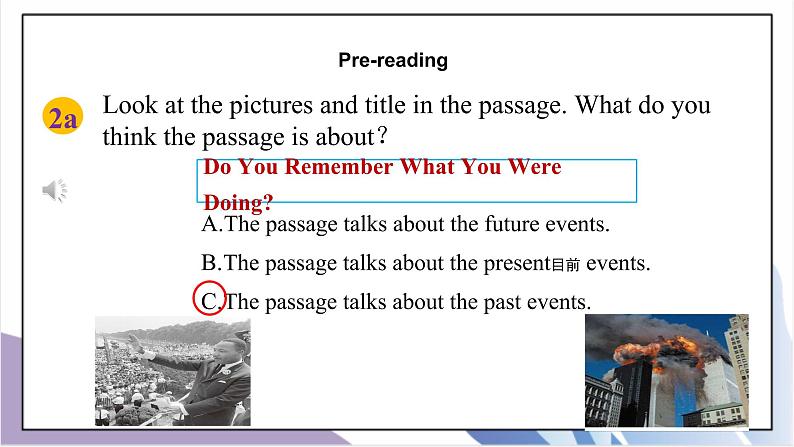 Pre-reading

2a Look at the pictures and title in the passage. What do you think the passage is about?

Do You Remember What You Were Doing?

A.The passage talks about the future events.

B.The passage talks about the present目前 events.

C.The passage talks about the past events.